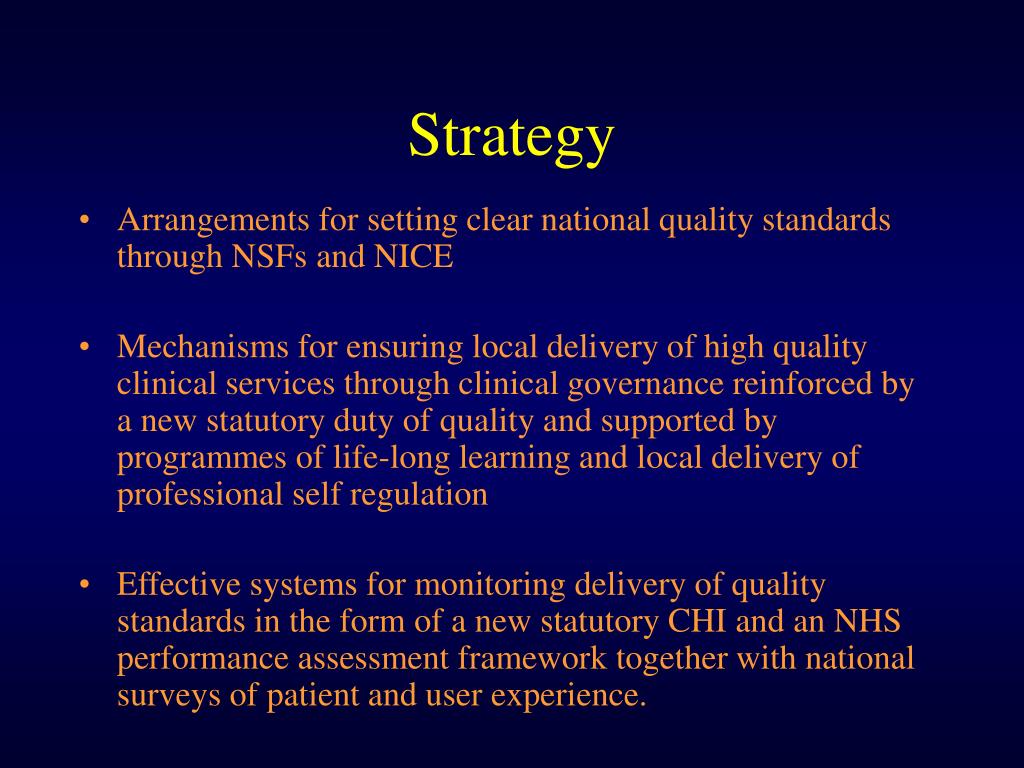 Strategy

• Arrangements for setting clear national quality standards through NSFs and NICE

• Mechanisms for ensuring local delivery of high quality clinical services through clinical governance reinforced by a new statutory duty of quality and supported by programmes of life-long learning and local delivery of professional self regulation

• Effective systems for monitoring delivery of quality standards in the form of a new statutory CHI and an NHS performance assessment framework together with national surveys of patient and user experience.